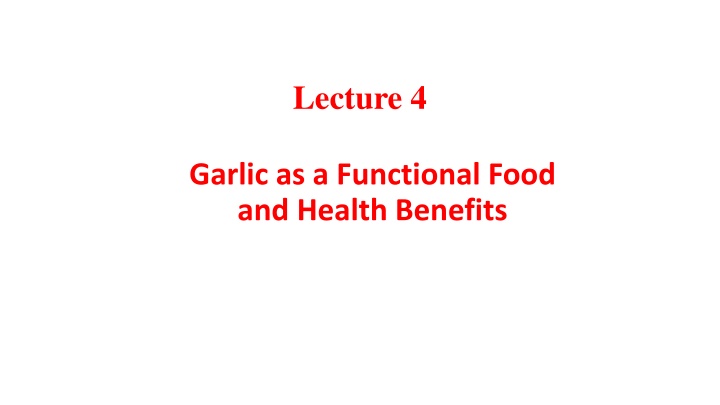 Lecture 4

Garlic as a Functional Food and Health Benefits